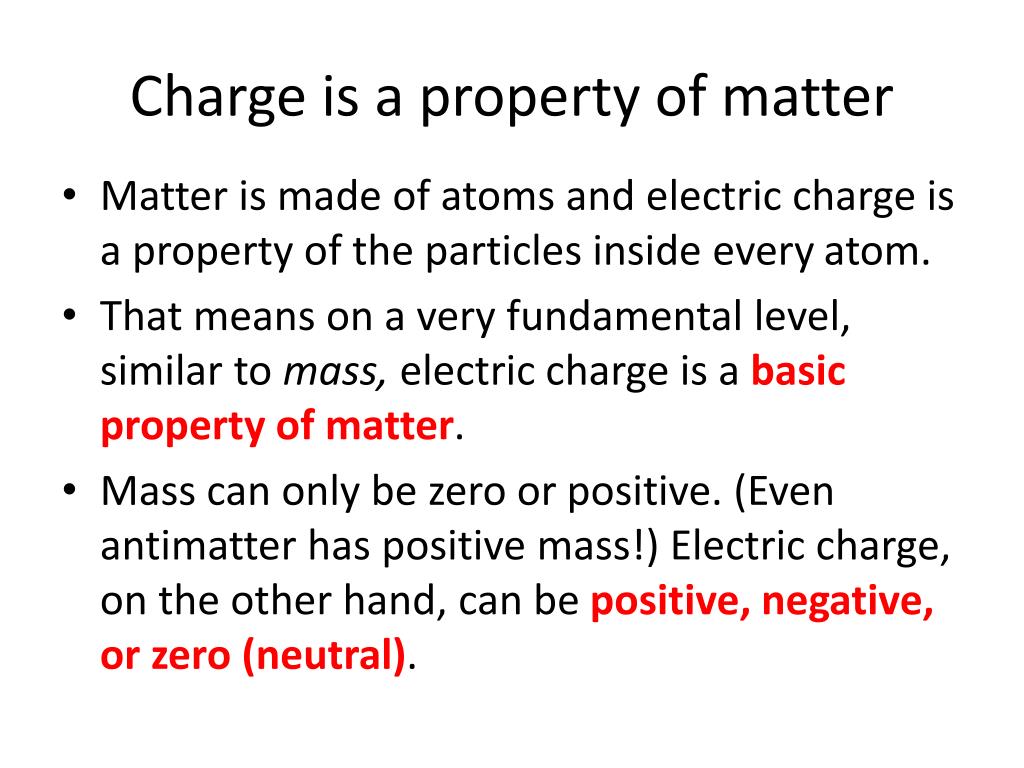 Charge is a property of matter

• Matter is made of atoms and electric charge is a property of the particles inside every atom.
• That means on a very fundamental level, similar to mass, electric charge is a basic property of matter.
• Mass can only be zero or positive. (Even antimatter has positive mass!) Electric charge, on the other hand, can be positive, negative, or zero (neutral).